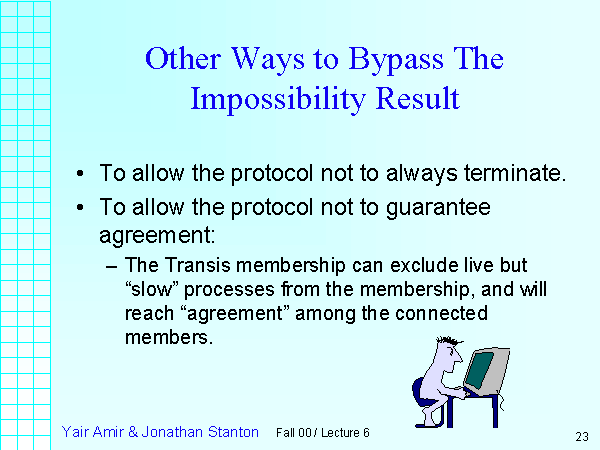 Other Ways to Bypass The Impossibility Result

• To allow the protocol not to always terminate.
• To allow the protocol not to guarantee agreement:
– The Transis membership can exclude live but “slow” processes from the membership, and will reach “agreement” among the connected members.

Yair Amir & Jonathan Stanton Fall 00 / Lecture 6 23